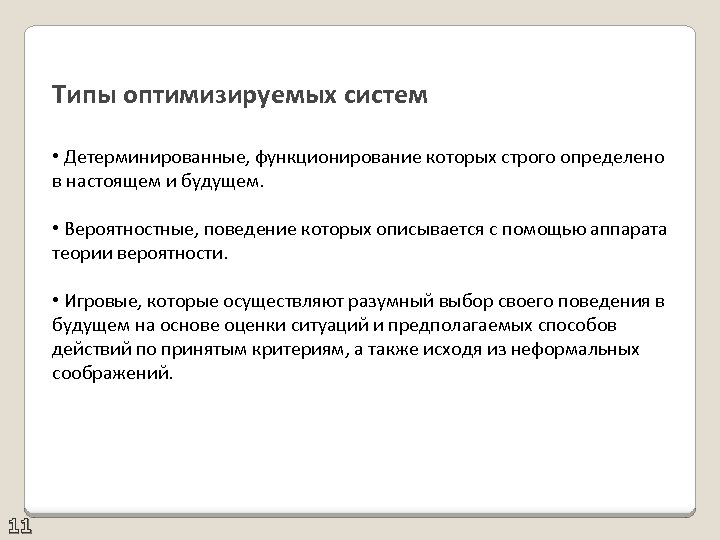 Типы оптимизируемых систем

• Детерминированные, функционирование которых строго определено в настоящем и будущем.

• Вероятностные, поведение которых описывается с помощью аппарата теории вероятности.

• Игровые, которые осуществляют разумный выбор своего поведения в будущем на основе оценки ситуаций и предполагаемых способов действий по принятым критериям, а также исходя из неформальных соображений.

11